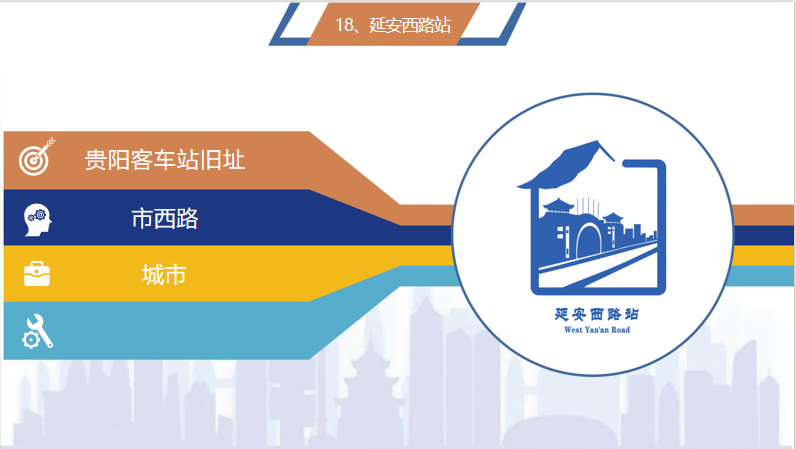 18、延安西路站

贵阳客车站旧址

市西路

城市

延安西路站
West Yan'an Road